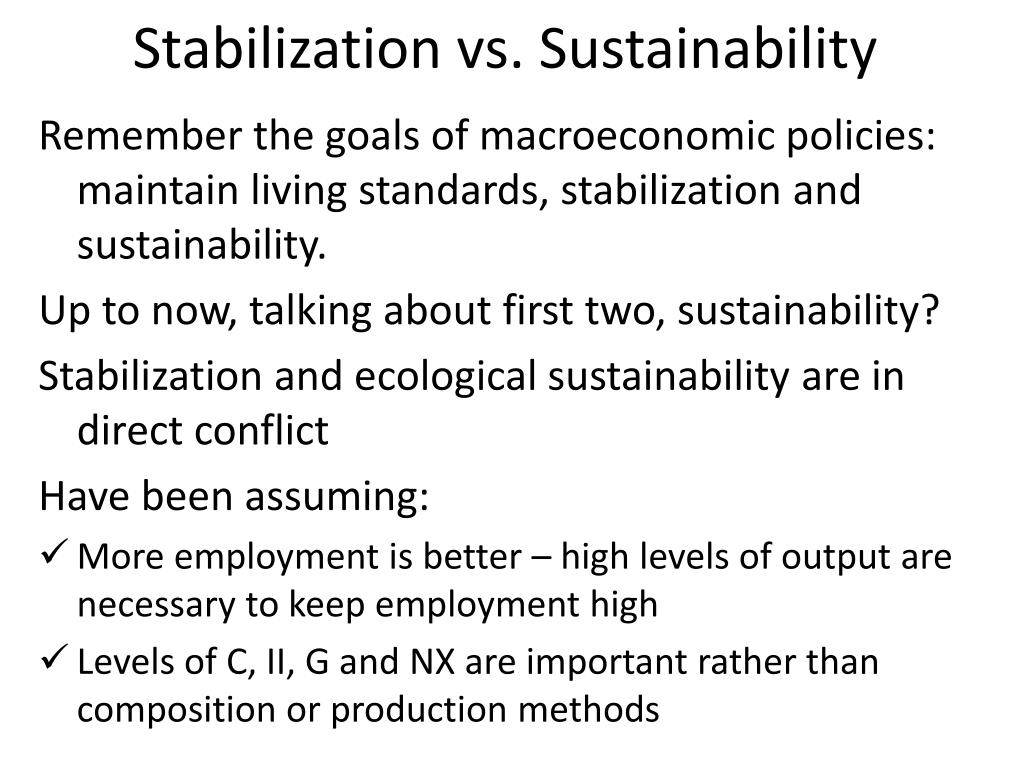 Stabilization vs. Sustainability

Remember the goals of macroeconomic policies: maintain living standards, stabilization and sustainability.

Up to now, talking about first two, sustainability?

Stabilization and ecological sustainability are in direct conflict

Have been assuming:

✓ More employment is better – high levels of output are necessary to keep employment high

✓ Levels of C, II, G and NX are important rather than composition or production methods